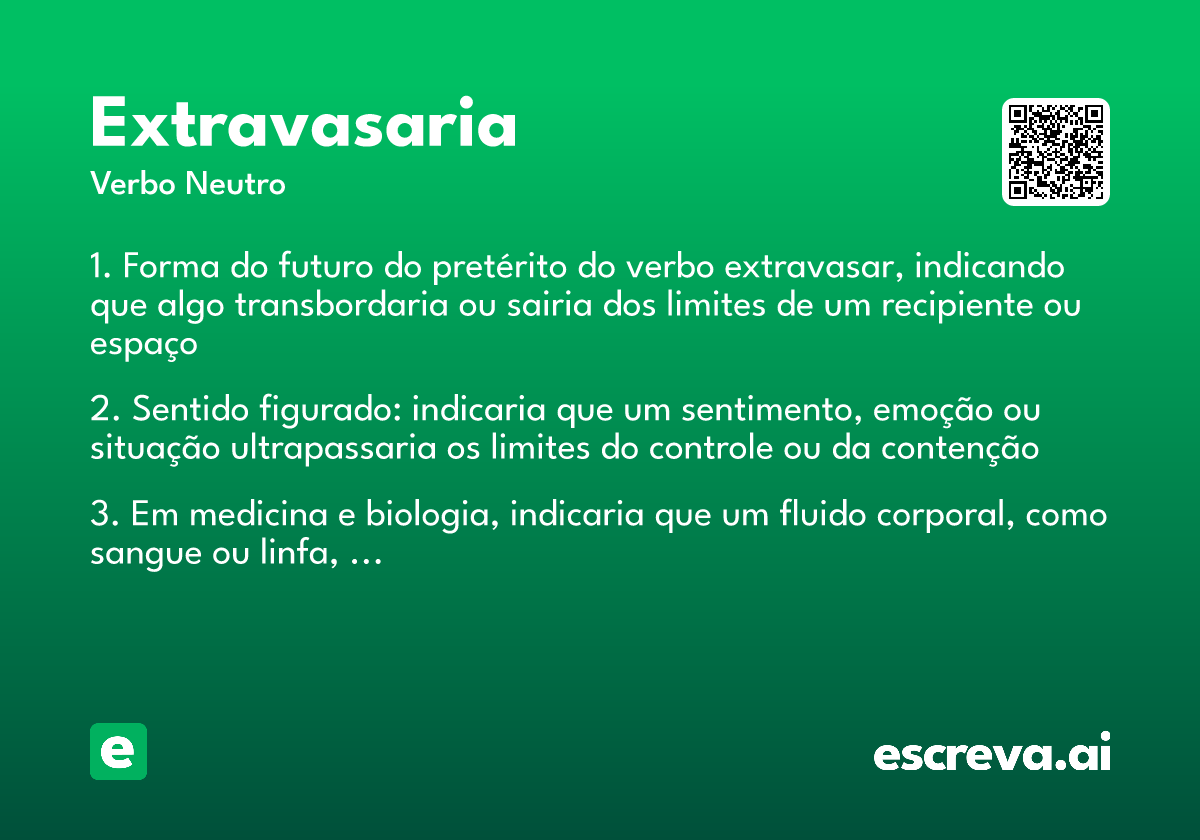 Extravasaria
Verbo Neutro

1. Forma do futuro do pretérito do verbo extravasar, indicando que algo transbordaria ou sairia dos limites de um recipiente ou espaço

2. Sentido figurado: indicaria que um sentimento, emoção ou situação ultrapassaria os limites do controle ou da contenção

3. Em medicina e biologia, indicaria que um fluido corporal, como sangue ou linfa, ...

e

escreva.ai